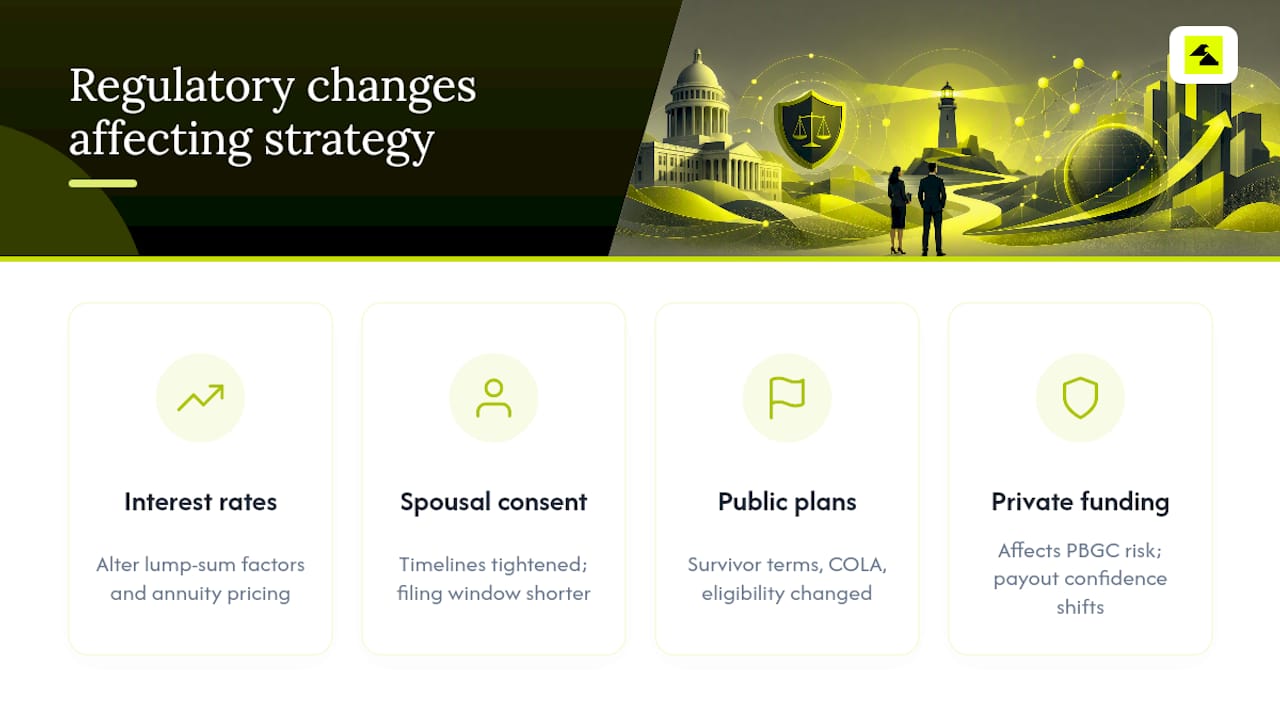 Regulatory changes affecting strategy

Interest rates

Alter lump-sum factors and annuity pricing

Spousal consent

Timelines tightened; filing window shorter

Public plans

Survivor terms, COLA, eligibility changed

Private funding

Affects PBGC risk; payout confidence shifts